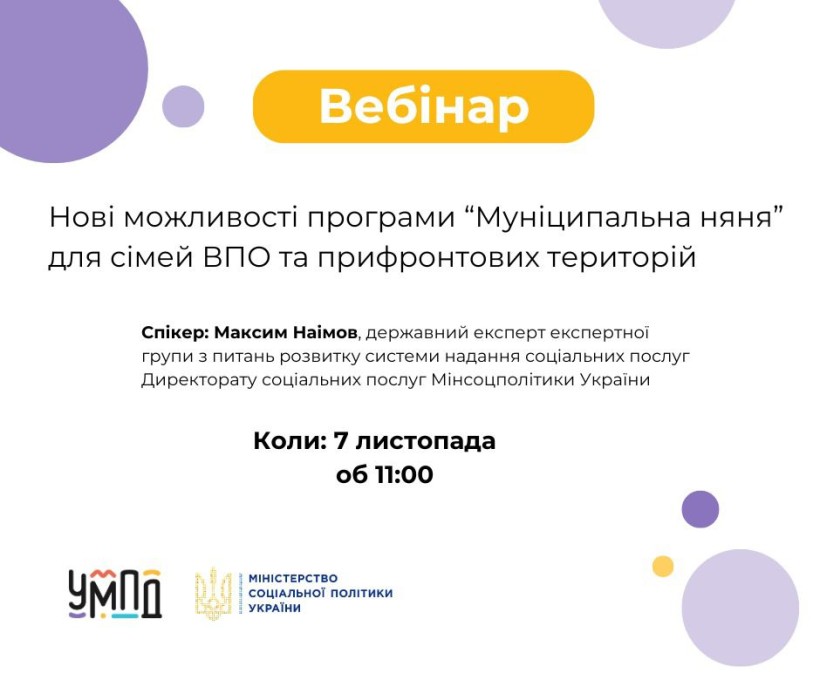 Вебінар

Нові можливості програми “Муніципальна няня” для сімей ВПО та прифронтових територій

Спікер: Максим Наімов, державний експерт експертної групи з питань розвитку системи надання соціальних послуг Директорату соціальних послуг Мінсоцполітики України

Коли: 7 листопада об 11:00

УМПД

МІНІСТЕРСТВО СОЦІАЛЬНОЇ ПОЛІТИКИ УКРАЇНИ